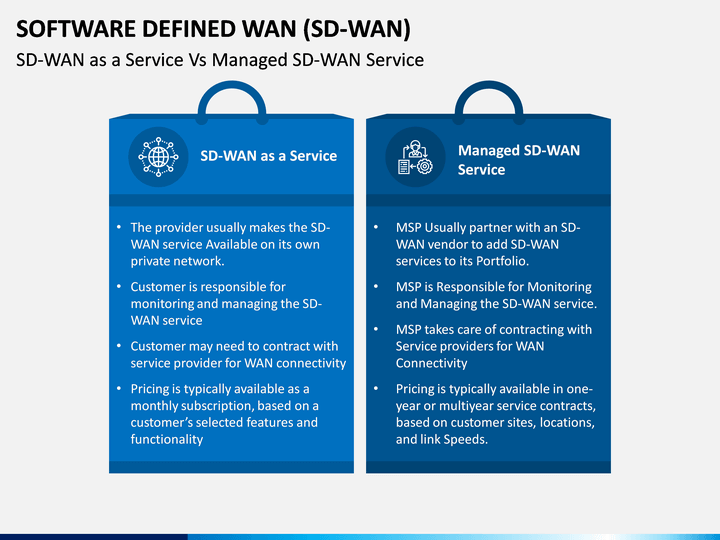 SOFTWARE DEFINED WAN (SD-WAN)

SD-WAN as a Service Vs Managed SD-WAN Service

SD-WAN as a Service

• The provider usually makes the SD-WAN service Available on its own private network.

• Customer is responsible for monitoring and managing the SD-WAN service

• Customer may need to contract with service provider for WAN connectivity

• Pricing is typically available as a monthly subscription, based on a customer's selected features and functionality

Managed SD-WAN Service

• MSP Usually partner with an SD-WAN vendor to add SD-WAN services to its Portfolio.

• MSP is Responsible for Monitoring and Managing the SD-WAN service.

• MSP takes care of contracting with Service providers for WAN Connectivity

• Pricing is typically available in one-year or multiyear service contracts, based on customer sites, locations, and link Speeds.